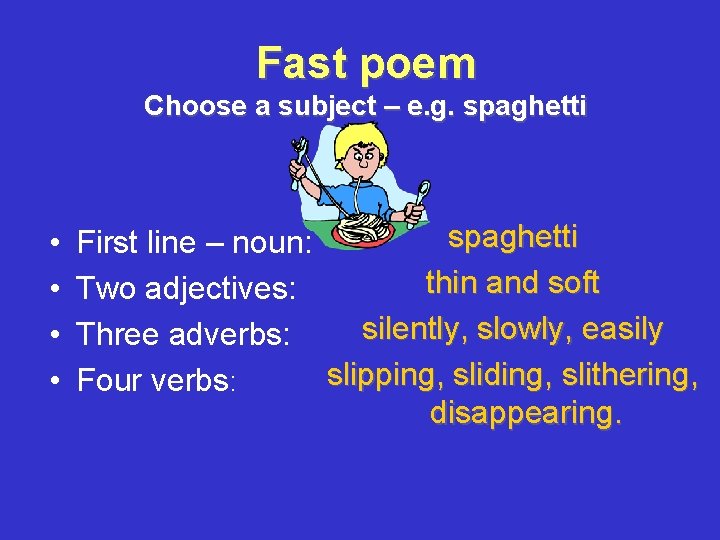 Fast poem
Choose a subject – e.g. spaghetti

• First line – noun:
• Two adjectives:
• Three adverbs:
• Four verbs:

spaghetti
thin and soft
silently, slowly, easily
slipping, sliding, slithering, disappearing.